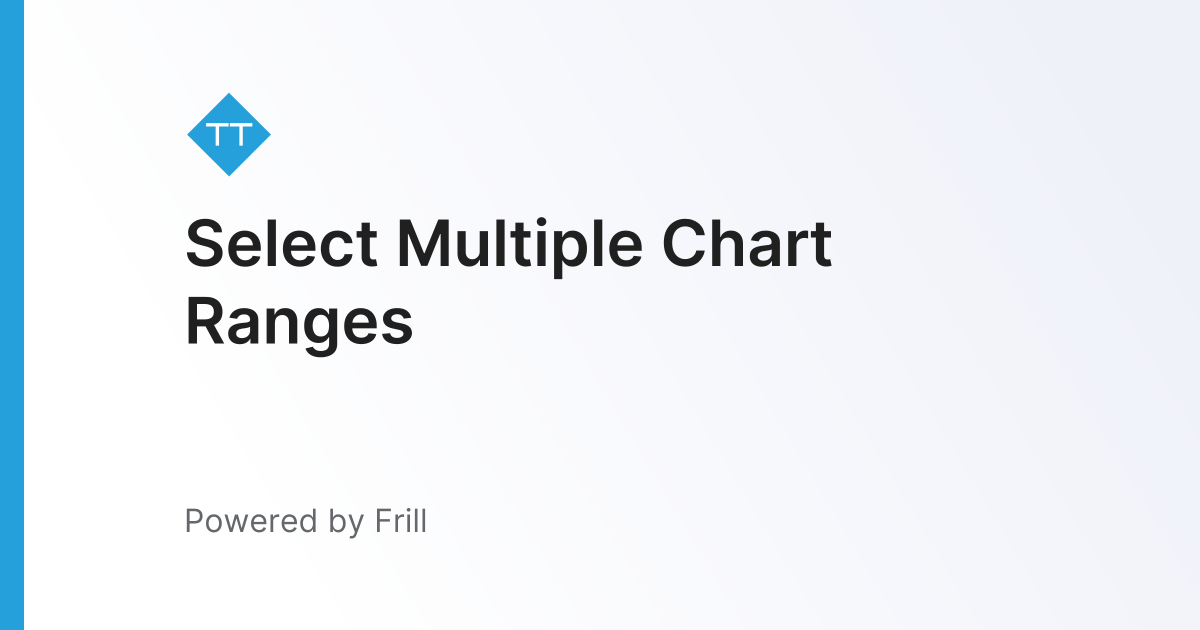 TT

Select Multiple Chart Ranges

Powered by Frill